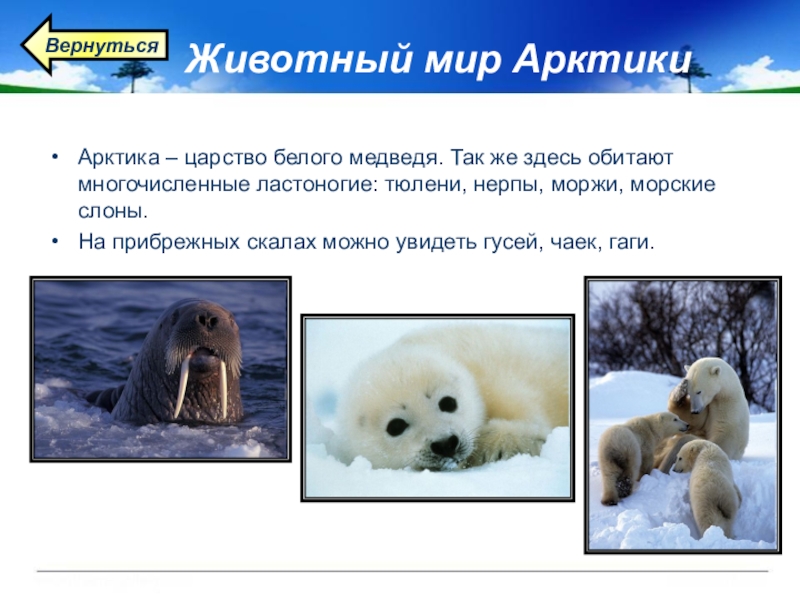 Вернуться

Животный мир Арктики

• Арктика – царство белого медведя. Так же здесь обитают многочисленные ластоногие: тюлени, нерпы, моржи, морские слоны.

• На прибрежных скалах можно увидеть гусей, чаек, гаги.